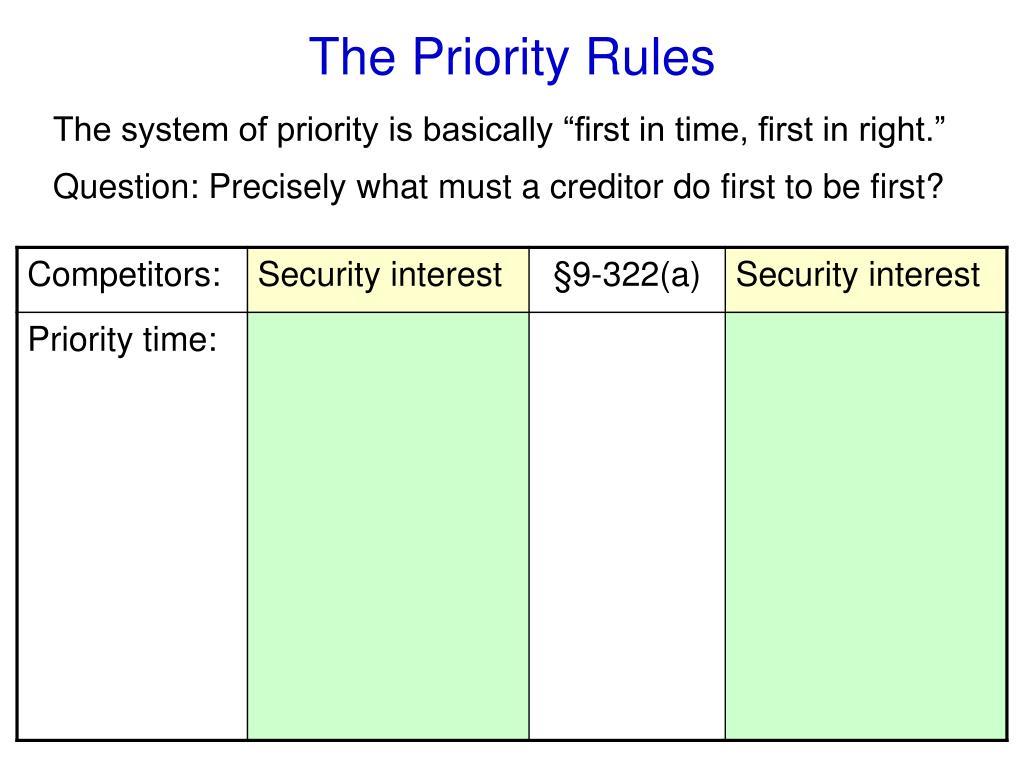 The Priority Rules

The system of priority is basically “first in time, first in right.”

Question: Precisely what must a creditor do first to be first?

| Competitors: | Security interest | §9-322(a) | Security interest |
|---|---|---|---|
| Priority time: | | | |